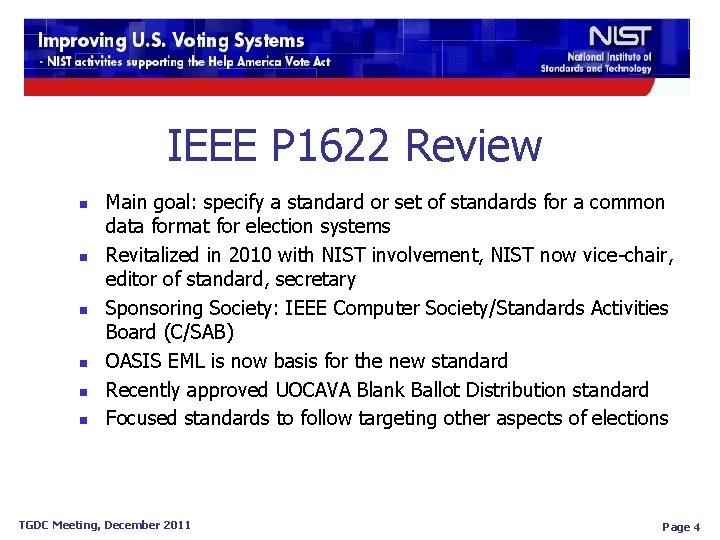 Improving U.S. Voting Systems
- NIST activities supporting the Help America Vote Act

NIST
National Institute of Standards and Technology

IEEE P1622 Review

- Main goal: specify a standard or set of standards for a common data format for election systems
- Revitalized in 2010 with NIST involvement, NIST now vice-chair, editor of standard, secretary
- Sponsoring Society: IEEE Computer Society/Standards Activities Board (C/SAB)
- OASIS EML is now basis for the new standard
- Recently approved UOCAVA Blank Ballot Distribution standard
- Focused standards to follow targeting other aspects of elections

TGDC Meeting, December 2011

Page 4